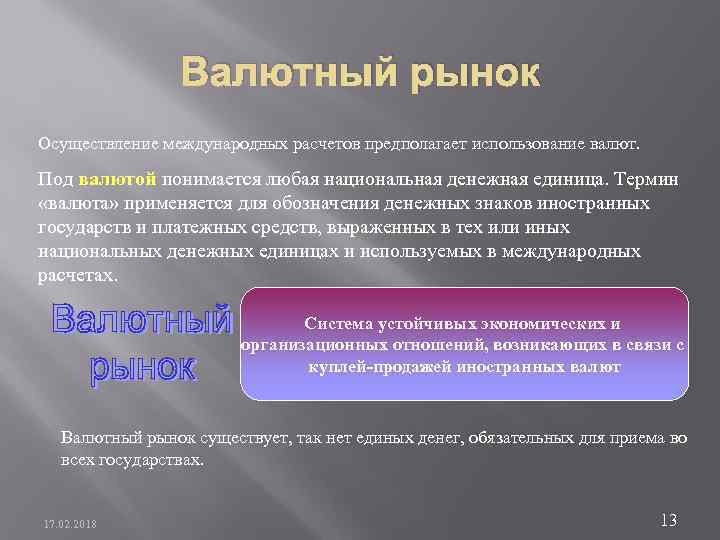 Валютный рынок

Осуществление международных расчетов предполагает использование валют.

Под валютой понимается любая национальная денежная единица. Термин «валюта» применяется для обозначения денежных знаков иностранных государств и платежных средств, выраженных в тех или иных национальных денежных единицах и используемых в международных расчетах.

Валютный рынок

Система устойчивых экономических и организационных отношений, возникающих в связи с куплей-продажей иностранных валют

Валютный рынок существует, так нет единых денег, обязательных для приема во всех государствах.

17.02.2018

13